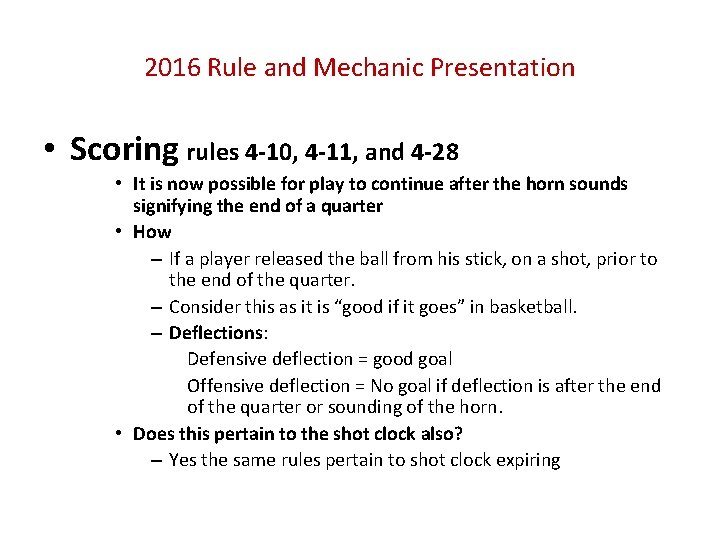 2016 Rule and Mechanic Presentation

• Scoring rules 4-10, 4-11, and 4-28
• It is now possible for play to continue after the horn sounds signifying the end of a quarter
• How
– If a player released the ball from his stick, on a shot, prior to the end of the quarter.
– Consider this as it is “good if it goes” in basketball.
– Deflections:
Defensive deflection = good goal
Offensive deflection = No goal if deflection is after the end of the quarter or sounding of the horn.
• Does this pertain to the shot clock also?
– Yes the same rules pertain to shot clock expiring